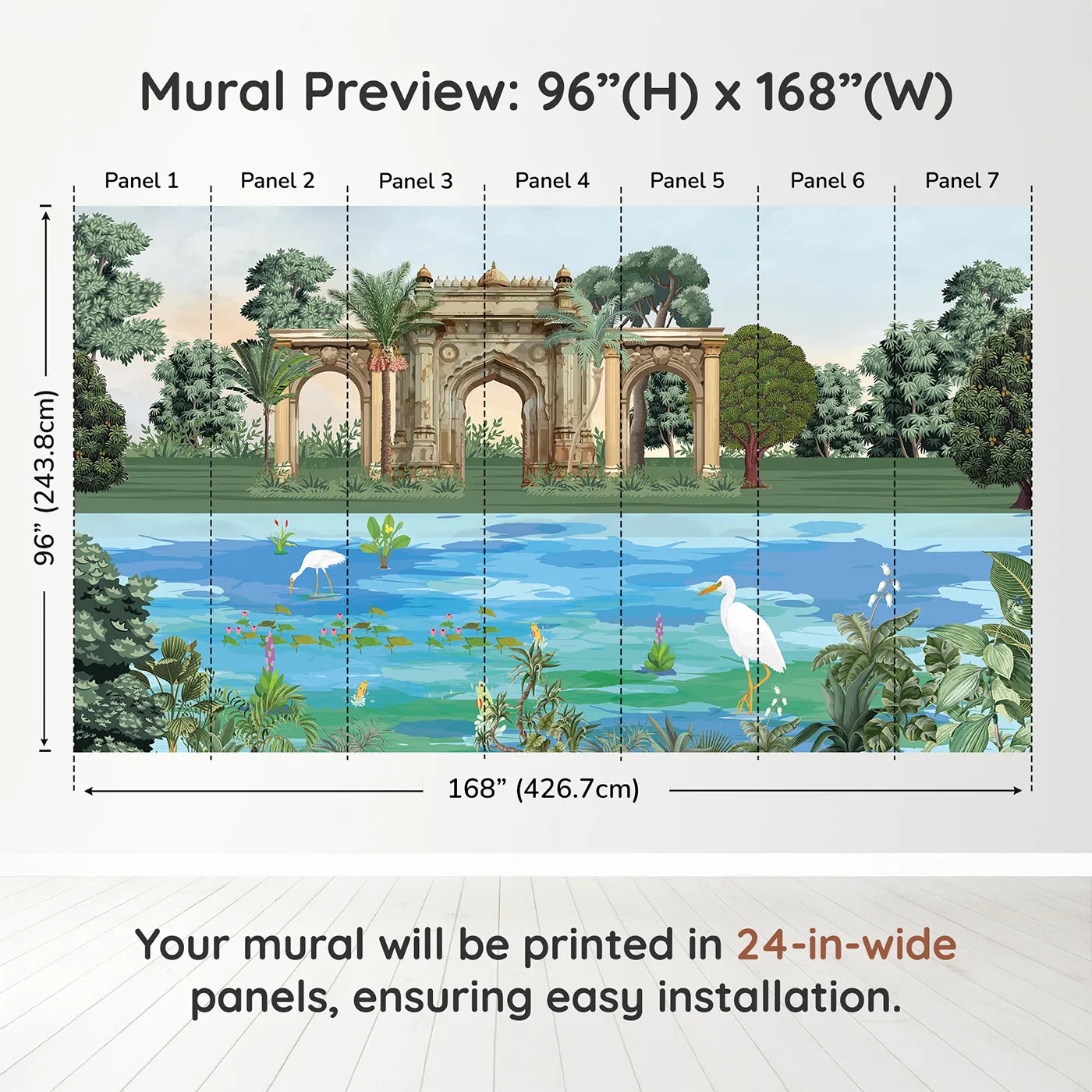 Mural Preview: 96”(H) x 168”(W)

Panel 1 Panel 2 Panel 3 Panel 4 Panel 5 Panel 6 Panel 7

96” (243.8cm)

168” (426.7cm)

Your mural will be printed in 24-in-wide panels, ensuring easy installation.